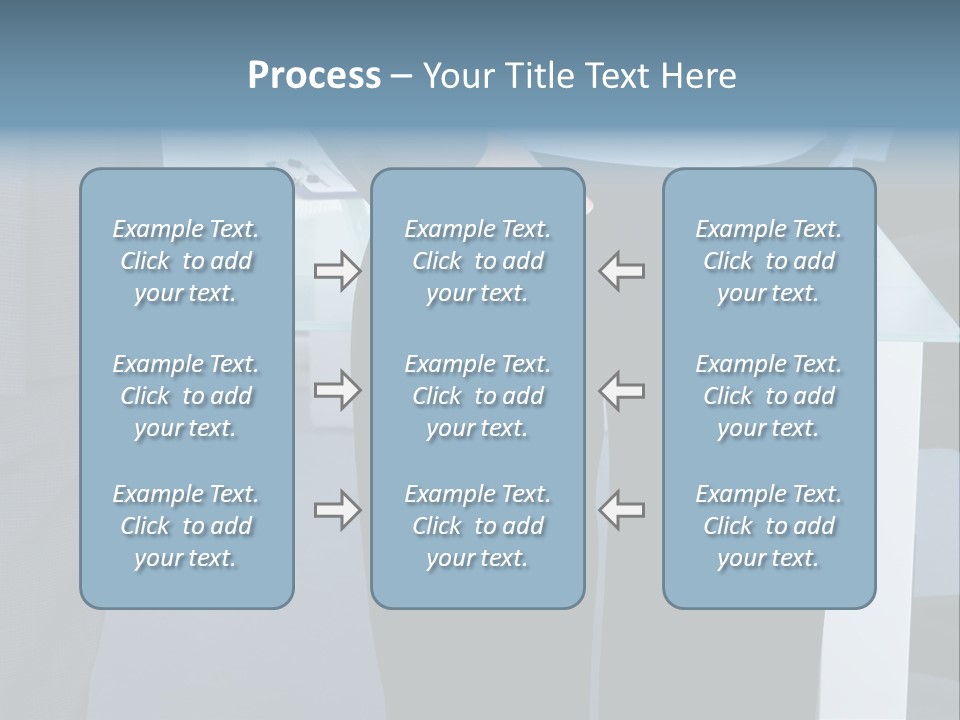 Process – Your Title Text Here

Example Text. Click to add your text.

Example Text. Click to add your text.

Example Text. Click to add your text.

Example Text. Click to add your text.

Example Text. Click to add your text.

Example Text. Click to add your text.

Example Text. Click to add your text.

Example Text. Click to add your text.

Example Text. Click to add your text.